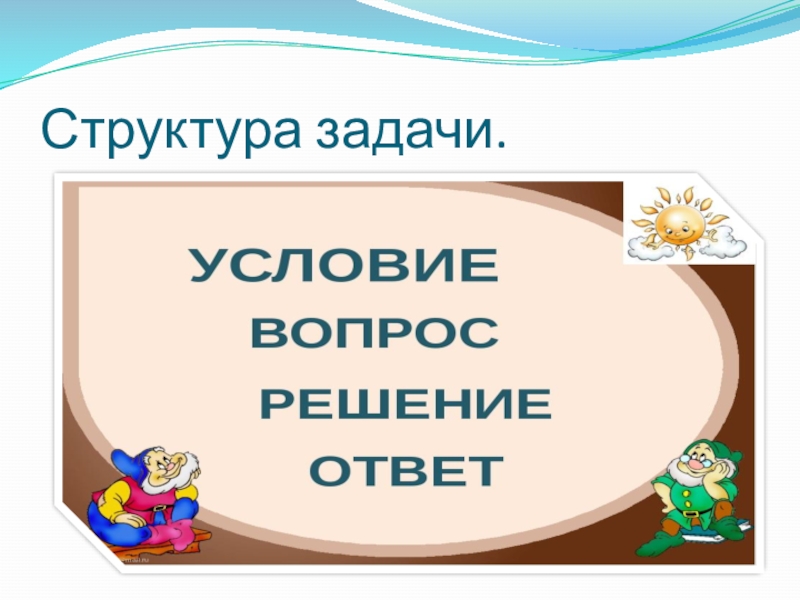 Структура задачи.

УСЛОВИЕ

ВОПРОС

РЕШЕНИЕ

ОТВЕТ